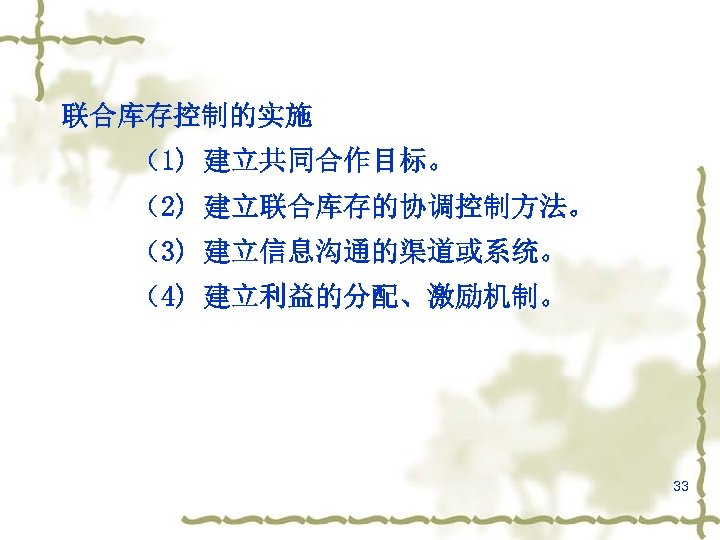 联合库存控制的实施

（1）建立共同合作目标。

（2）建立联合库存的协调控制方法。

（3）建立信息沟通的渠道或系统。

（4）建立利益的分配、激励机制。

33